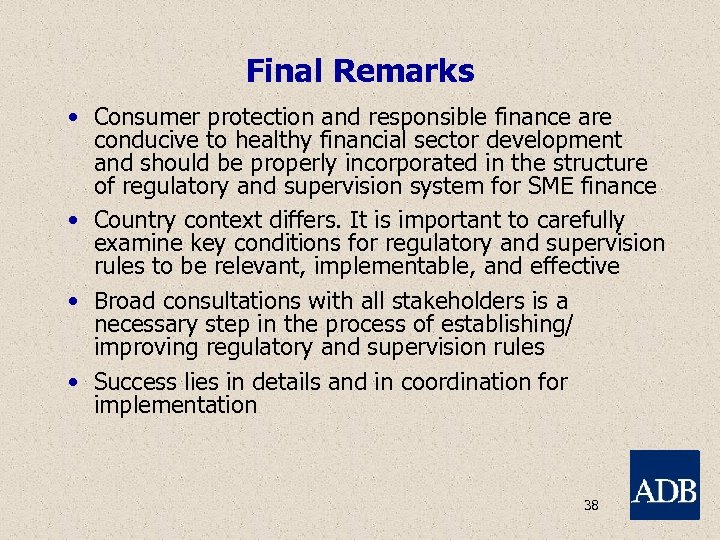 Final Remarks

• Consumer protection and responsible finance are conducive to healthy financial sector development and should be properly incorporated in the structure of regulatory and supervision system for SME finance

• Country context differs. It is important to carefully examine key conditions for regulatory and supervision rules to be relevant, implementable, and effective

• Broad consultations with all stakeholders is a necessary step in the process of establishing/ improving regulatory and supervision rules

• Success lies in details and in coordination for implementation

38

ADB